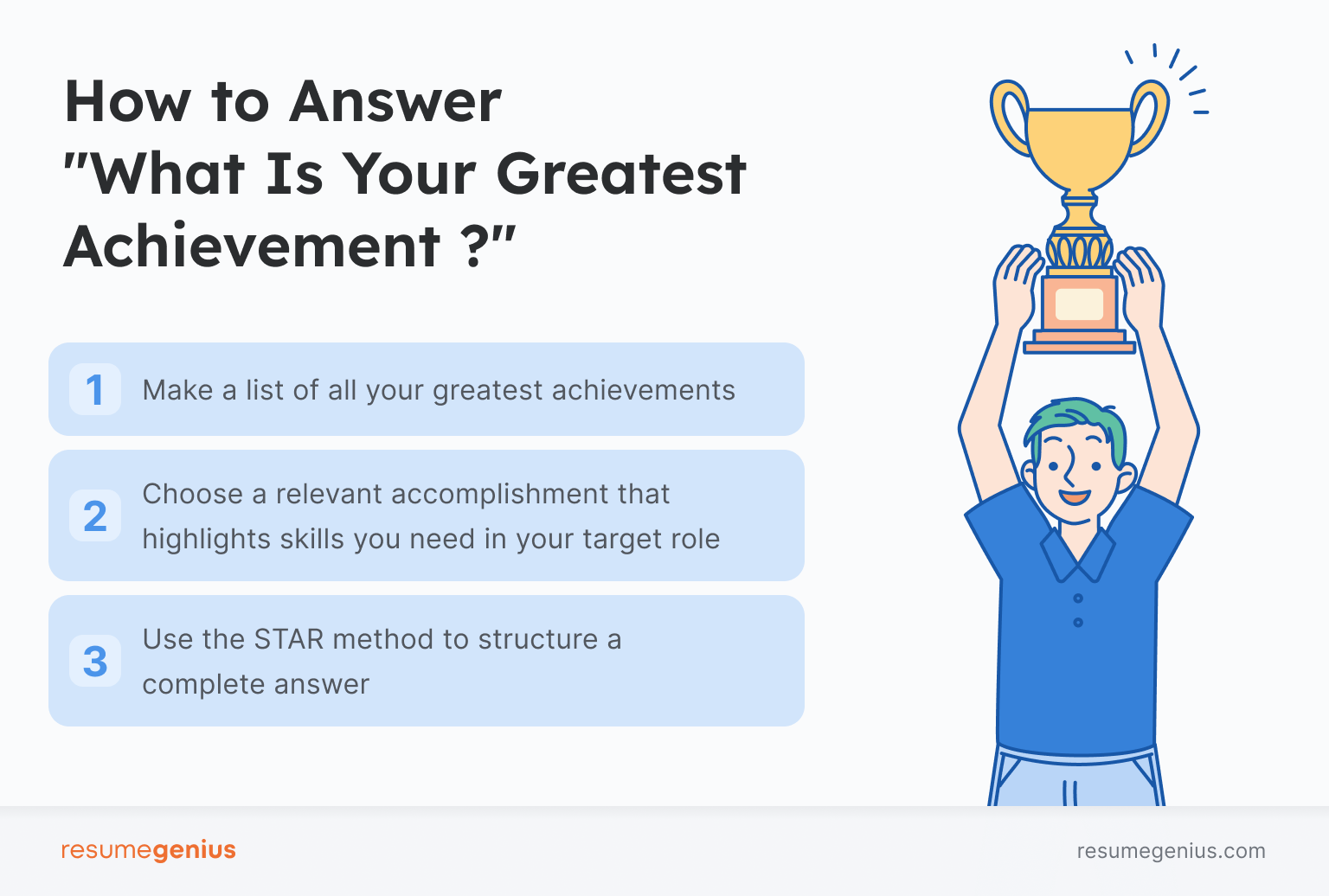 How to Answer "What Is Your Greatest Achievement ?"

1 Make a list of all your greatest achievements

2 Choose a relevant accomplishment that highlights skills you need in your target role

3 Use the STAR method to structure a complete answer

resumegenius

resumegenius.com